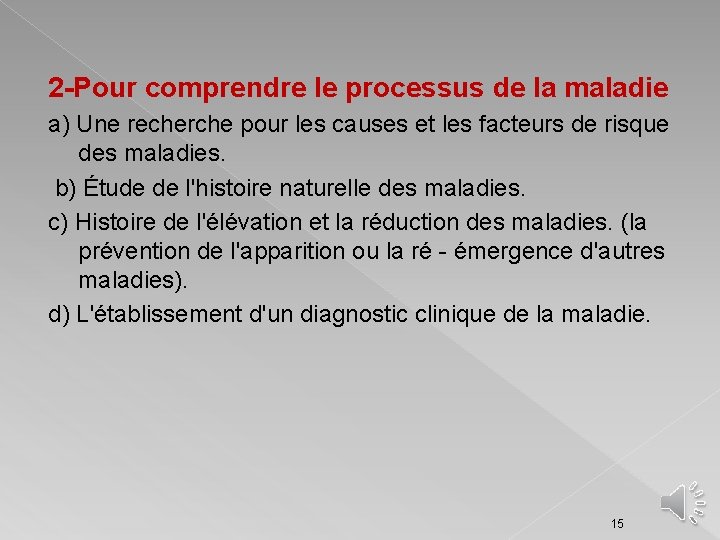 2-Pour comprendre le processus de la maladie

a) Une recherche pour les causes et les facteurs de risque des maladies.

b) Étude de l'histoire naturelle des maladies.

c) Histoire de l'élévation et la réduction des maladies. (la prévention de l'apparition ou la ré - émergence d'autres maladies).

d) L'établissement d'un diagnostic clinique de la maladie.

15